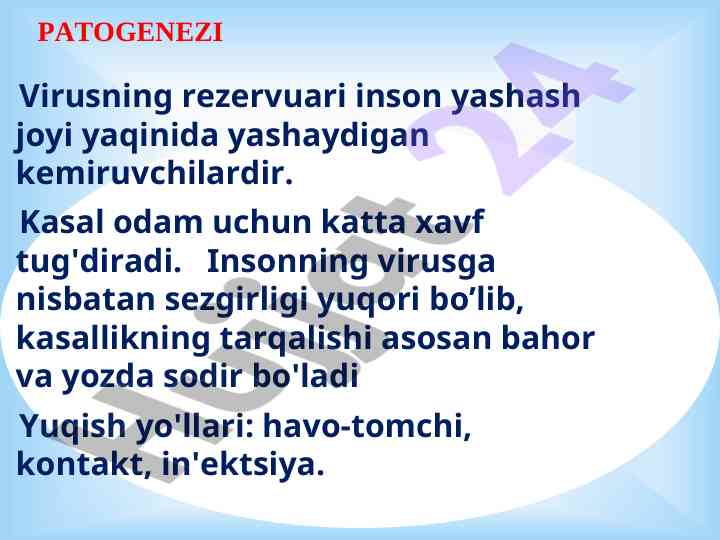 PATOGENEZI

Virusning rezervuari inson yashash joyi yaqinida yashaydigan kemiruvchilardir.

Kasal odam uchun katta xavf tug'diradi. Insonning virusga nisbatan sezgirligi yuqori bo’lib, kasallikning tarqalishi asosan bahor va yozda sodir bo'ladi

Yuqish yo'llari: havo-tomchi, kontakt, in'ektsiya.

Hujjat 24